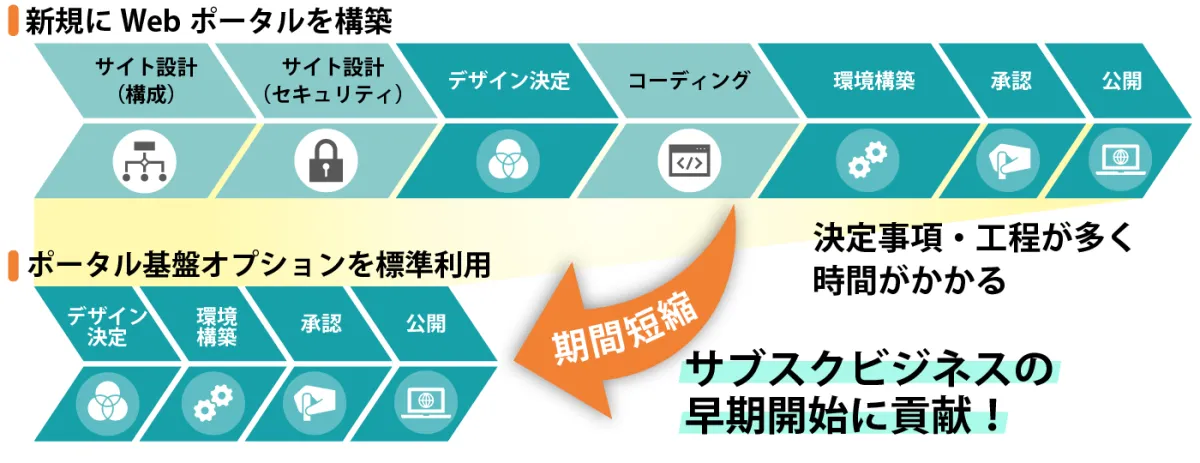 新規に Web ポータルを構築

サイト設計（構成）

サイト設計（セキュリティ）

デザイン決定

コーディング

環境構築

承認

公開

決定事項・工程が多く時間がかかる

ポータル基盤オプションを標準利用

デザイン決定

環境構築

承認

公開

期間短縮

サブスクビジネスの早期開始に貢献！